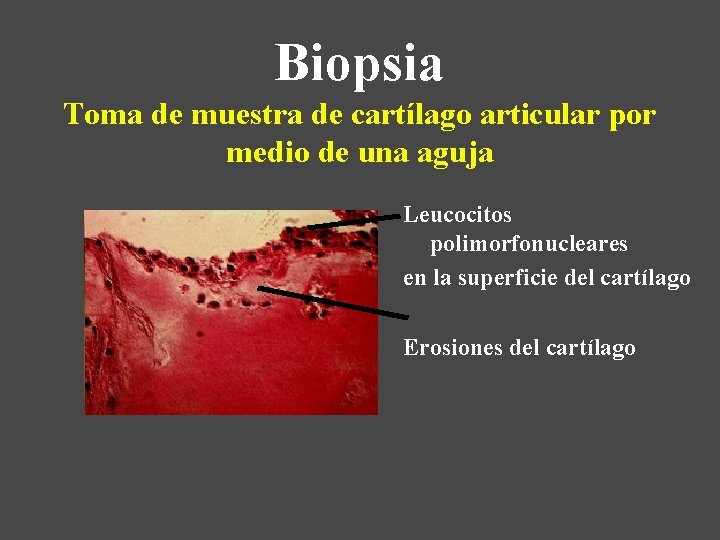 Biopsia

Toma de muestra de cartílago articular por medio de una aguja

Leucocitos polimorfonucleares en la superficie del cartílago

Erosiones del cartílago